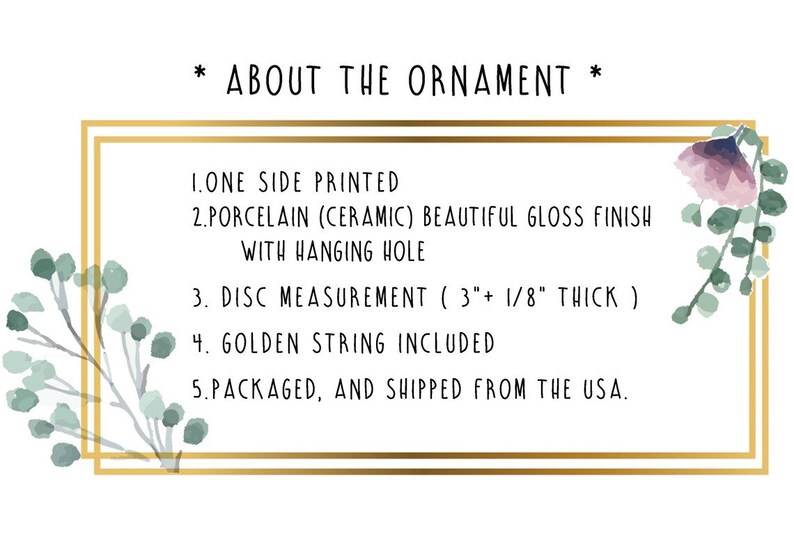 * ABOUT THE ORNAMENT *

1.ONE SIDE PRINTED
2.PORCELAIN (CERAMIC) BEAUTIFUL GLOSS FINISH WITH HANGING HOLE

3. DISC MEASUREMENT ( 3"+ 1/8" THICK )

4. GOLDEN STRING INCLUDED

5.PACKAGED, AND SHIPPED FROM THE USA.